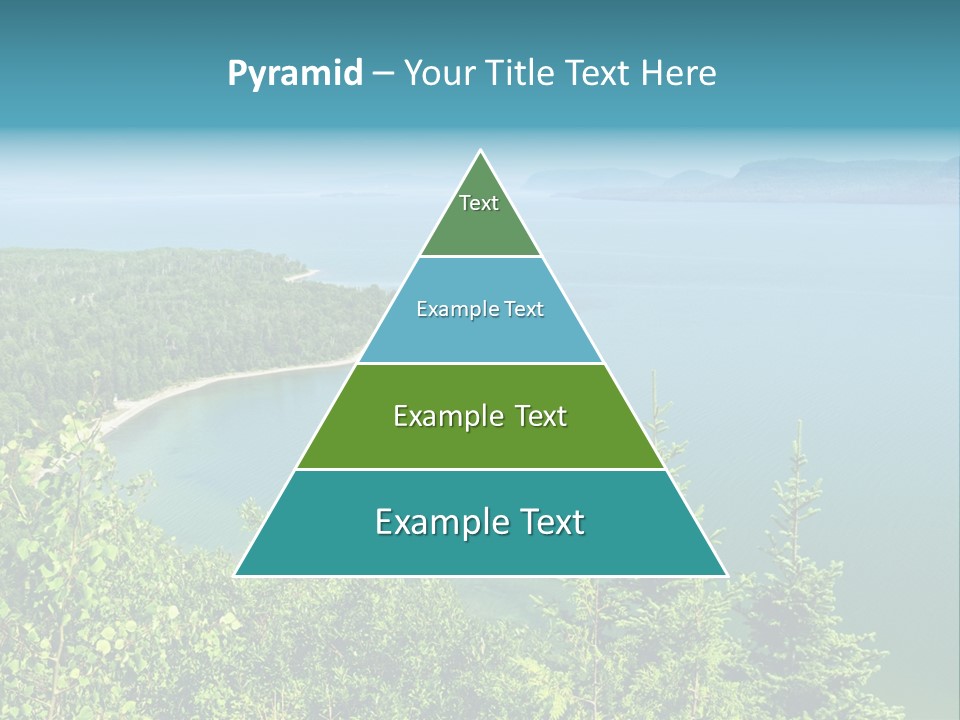 Pyramid – Your Title Text Here

Text

Example Text

Example Text

Example Text